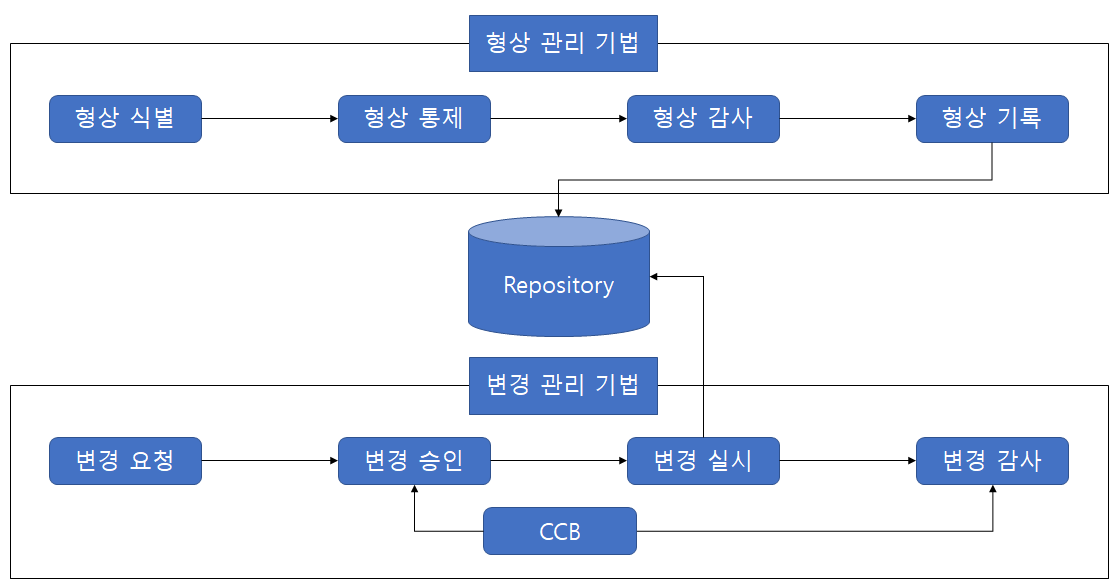 형상 관리 기법

형상 식별

형상 통제

형상 감사

형상 기록

Repository

변경 관리 기법

변경 요청

변경 승인

변경 실시

변경 감사

CCB